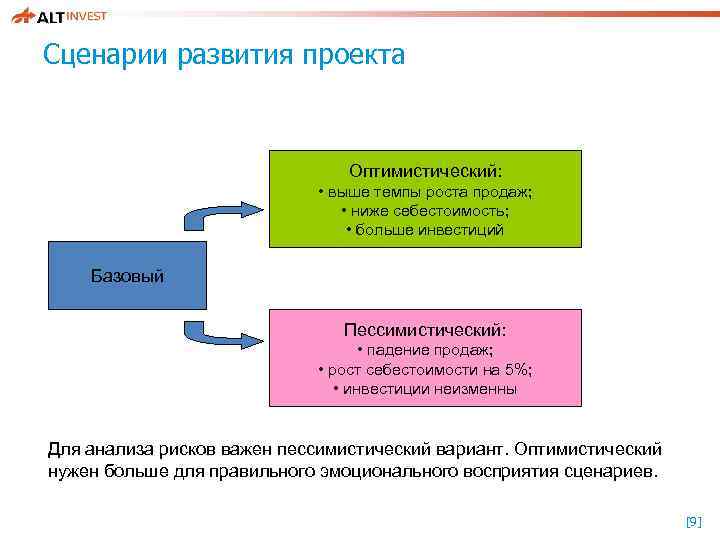 ALT INVEST

Сценарии развития проекта

Базовый

Оптимистический:
• выше темпы роста продаж;
• ниже себестоимость;
• больше инвестиций

Пессимистический:
• падение продаж;
• рост себестоимости на 5%;
• инвестиции неизменны

Для анализа рисков важен пессимистический вариант. Оптимистический нужен больше для правильного эмоционального восприятия сценариев.

[9]